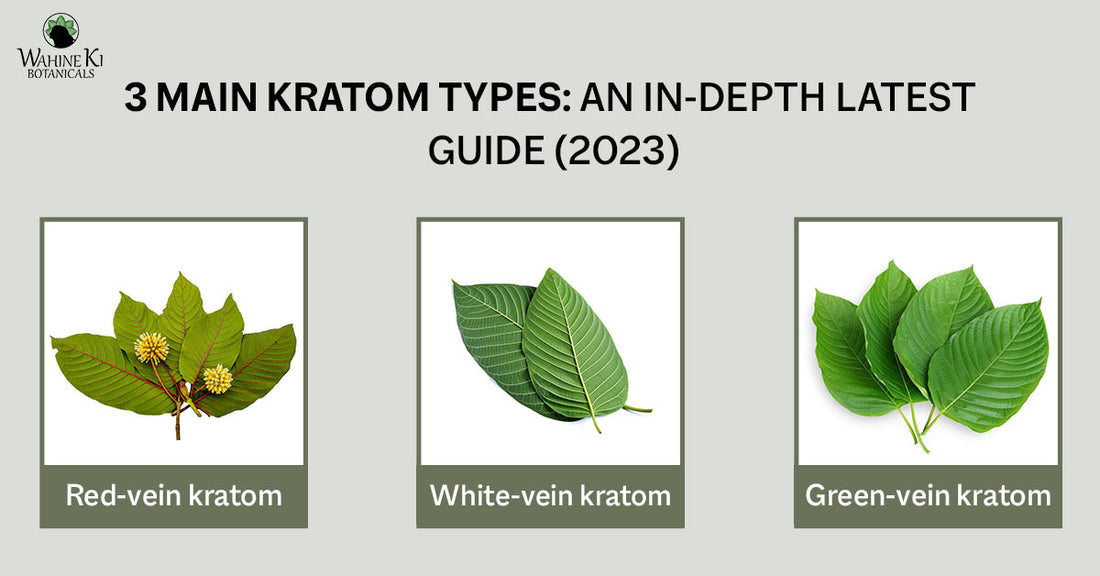 WAHINE KI BOTANICALS

3 MAIN KRATOM TYPES: AN IN-DEPTH LATEST GUIDE (2023)

Red-vein kratom

White-vein kratom

Green-vein kratom